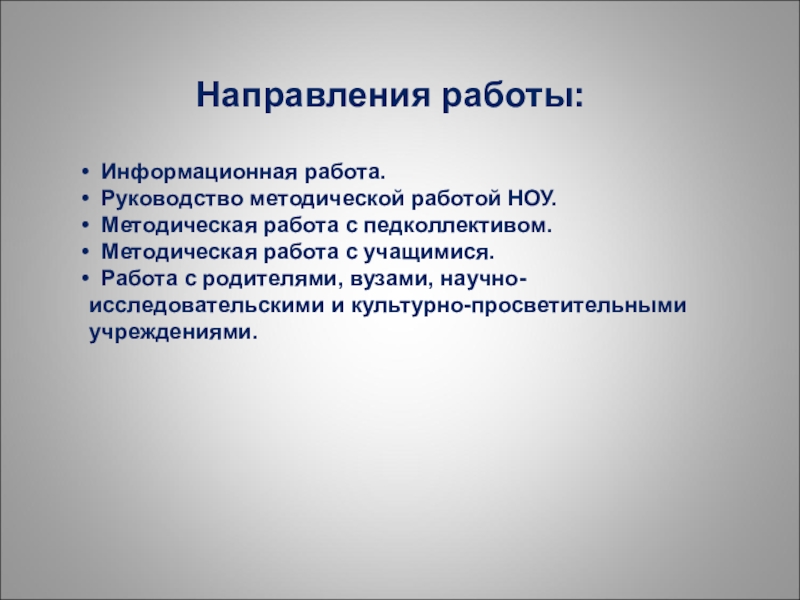 Направления работы:

• Информационная работа.
• Руководство методической работой НОУ.
• Методическая работа с педколлективом.
• Методическая работа с учащимися.
• Работа с родителями, вузами, научно-исследовательскими и культурно-просветительными учреждениями.